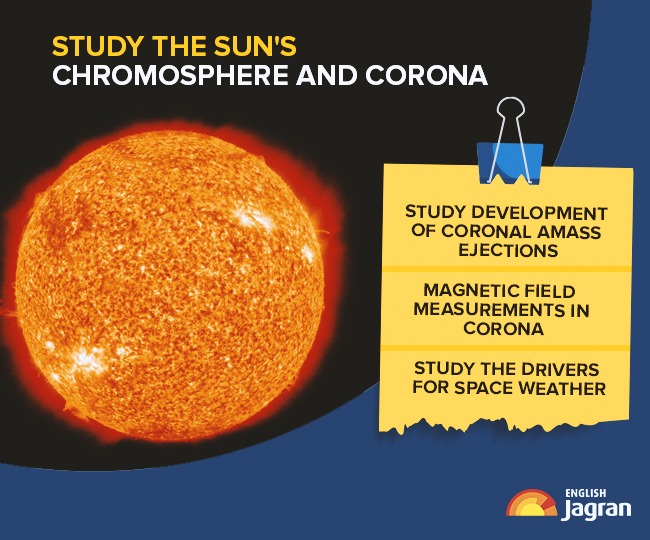 STUDY THE SUN'S
CHROMOSPHERE AND CORONA

STUDY DEVELOPMENT OF CORONAL AMASS EJECTIONS

MAGNETIC FIELD MEASUREMENTS IN CORONA

STUDY THE DRIVERS FOR SPACE WEATHER

ENGLISH
Jagran